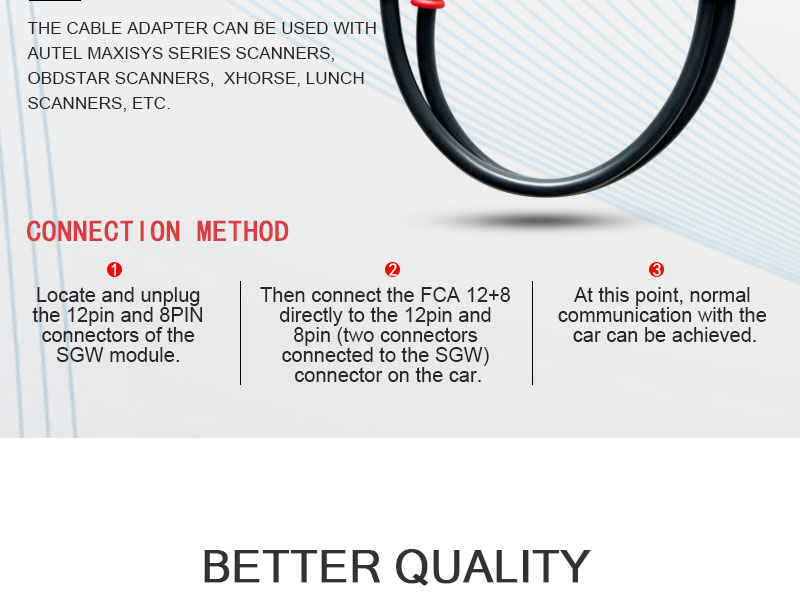 THE CABLE ADAPTER CAN BE USED WITH AUTEL MAXISYS SERIES SCANNERS, OBDSTAR SCANNERS, XHORSE, LUNCH SCANNERS, ETC.

CONNECTION METHOD

❶
Locate and unplug the 12pin and 8PIN connectors of the SGW module.

❷
Then connect the FCA 12+8 directly to the 12pin and 8pin (two connectors connected to the SGW) connector on the car.

❸
At this point, normal communication with the car can be achieved.

BETTER QUALITY